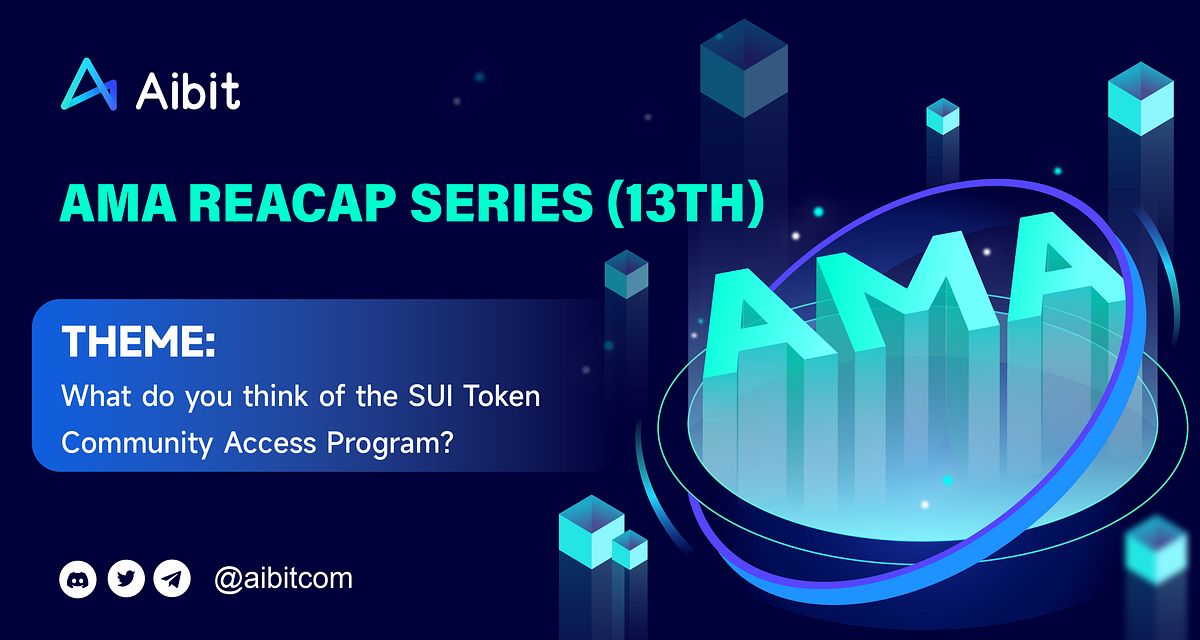 Aibit

AMA REACAP SERIES (13TH)

THEME:
What do you think of the SUI Token Community Access Program?

AMA

@aibitcom